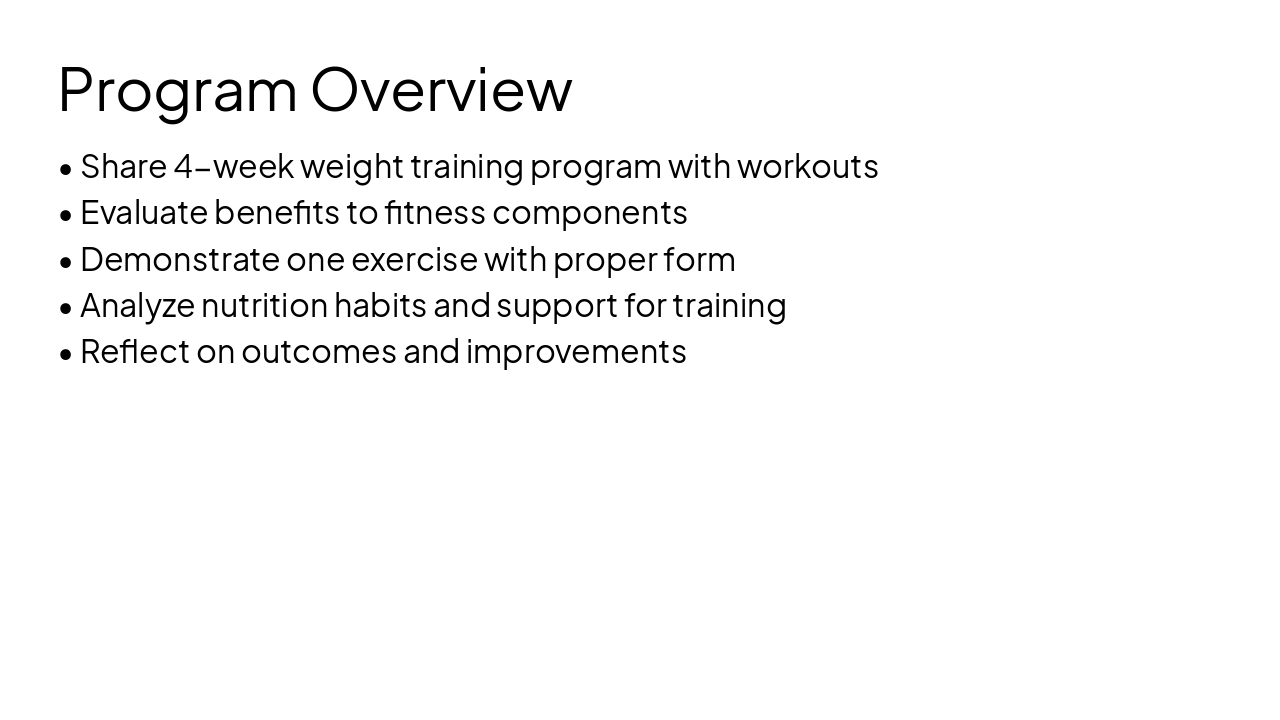 Program Overview

• Share 4-week weight training program with workouts
• Evaluate benefits to fitness components
• Demonstrate one exercise with proper form
• Analyze nutrition habits and support for training
• Reflect on outcomes and improvements